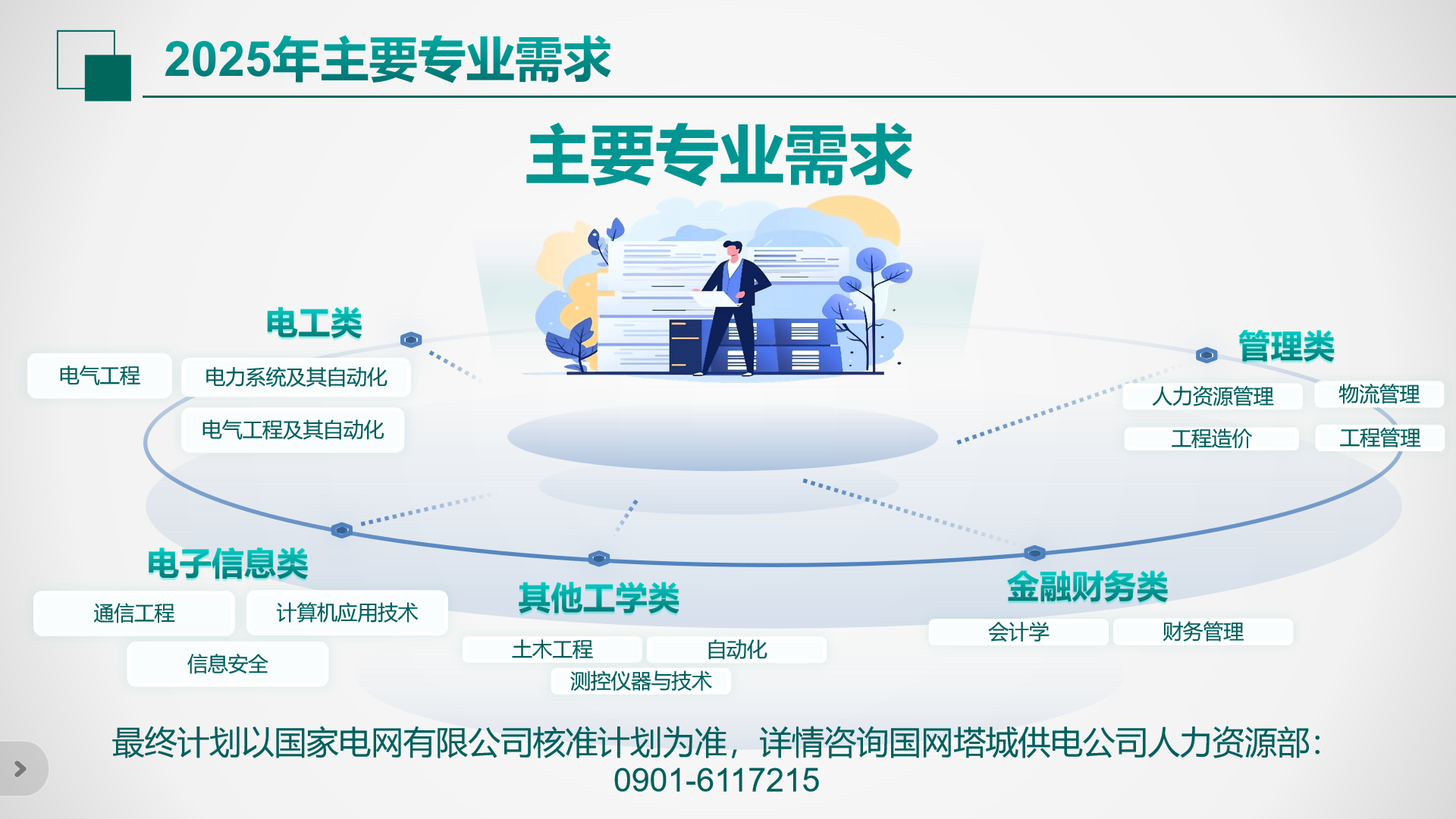 2025年主要专业需求

主要专业需求

电工类
电气工程
电力系统及其自动化
电气工程及其自动化

管理类
人力资源管理
物流管理
工程造价
工程管理

电子信息类
通信工程
计算机应用技术
信息安全

其他工学类
土木工程
自动化
测控仪器与技术

金融财务类
会计学
财务管理

最终计划以国家电网有限公司核准计划为准，详情咨询国网塔城供电公司人力资源部：0901-6117215